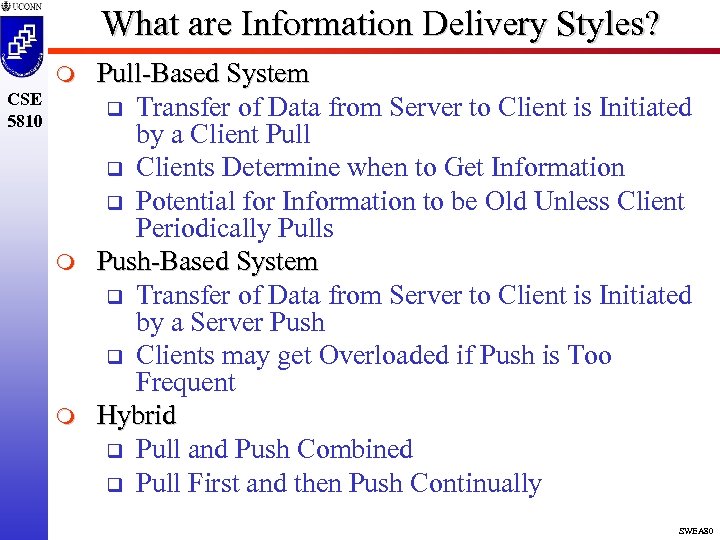 UCONN

CSE 5810

What are Information Delivery Styles?

Pull-Based System

Transfer of Data from Server to Client is Initiated by a Client Pull

Clients Determine when to Get Information

Potential for Information to be Old Unless Client Periodically Pulls

Push-Based System

Transfer of Data from Server to Client is Initiated by a Server Push

Clients may get Overloaded if Push is Too Frequent

Hybrid

Pull and Push Combined

Pull First and then Push Continually

SWEA80